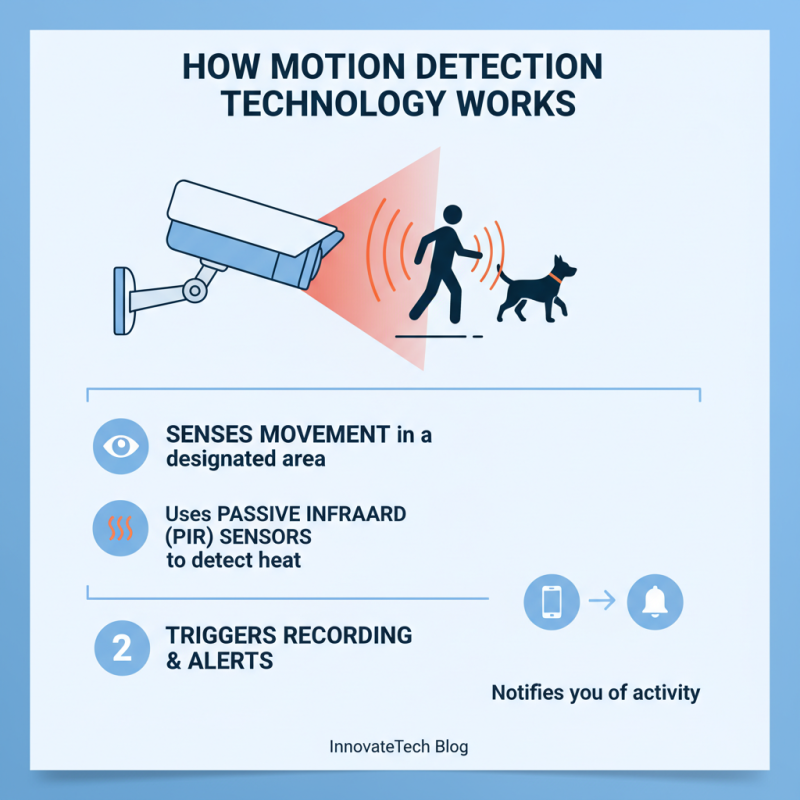 HOW MOTION DETECTION TECHNOLOGY WORKS

SENSES MOVEMENT in a designated area

Uses PASSIVE INFRAARD (PIR) SENSORS to detect heat

2

TRIGGERS RECORDING & ALERTS

Notifies you of activity

InnovateTech Blog